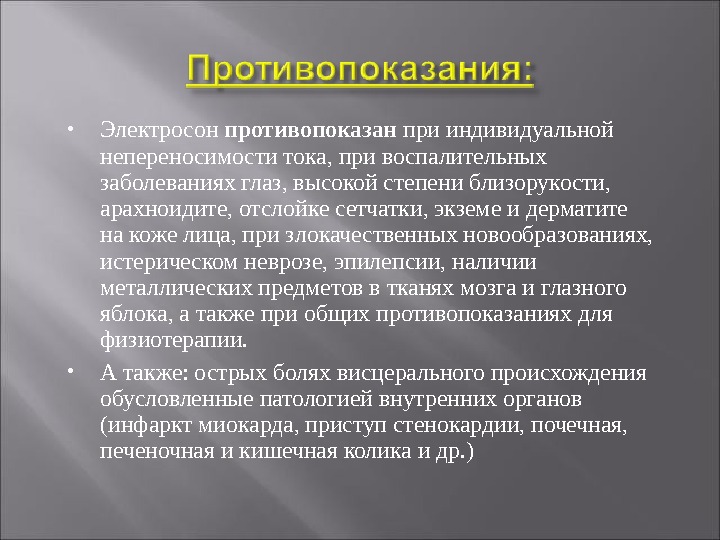 Противопоказания:

• Электросон противопоказан при индивидуальной непереносимости тока, при воспалительных заболеваниях глаз, высокой степени близорукости, арахноидите, отслойке сетчатки, экземе и дерматите на коже лица, при злокачественных новообразованиях, истерическом неврозе, эпилепсии, наличии металлических предметов в тканях мозга и глазного яблока, а также при общих противопоказаниях для физиотерапии.

• А также: острых болях висцерального происхождения обусловленные патологией внутренних органов (инфаркт миокарда, приступ стенокардии, почечная, печеночная и кишечная колика и др.)